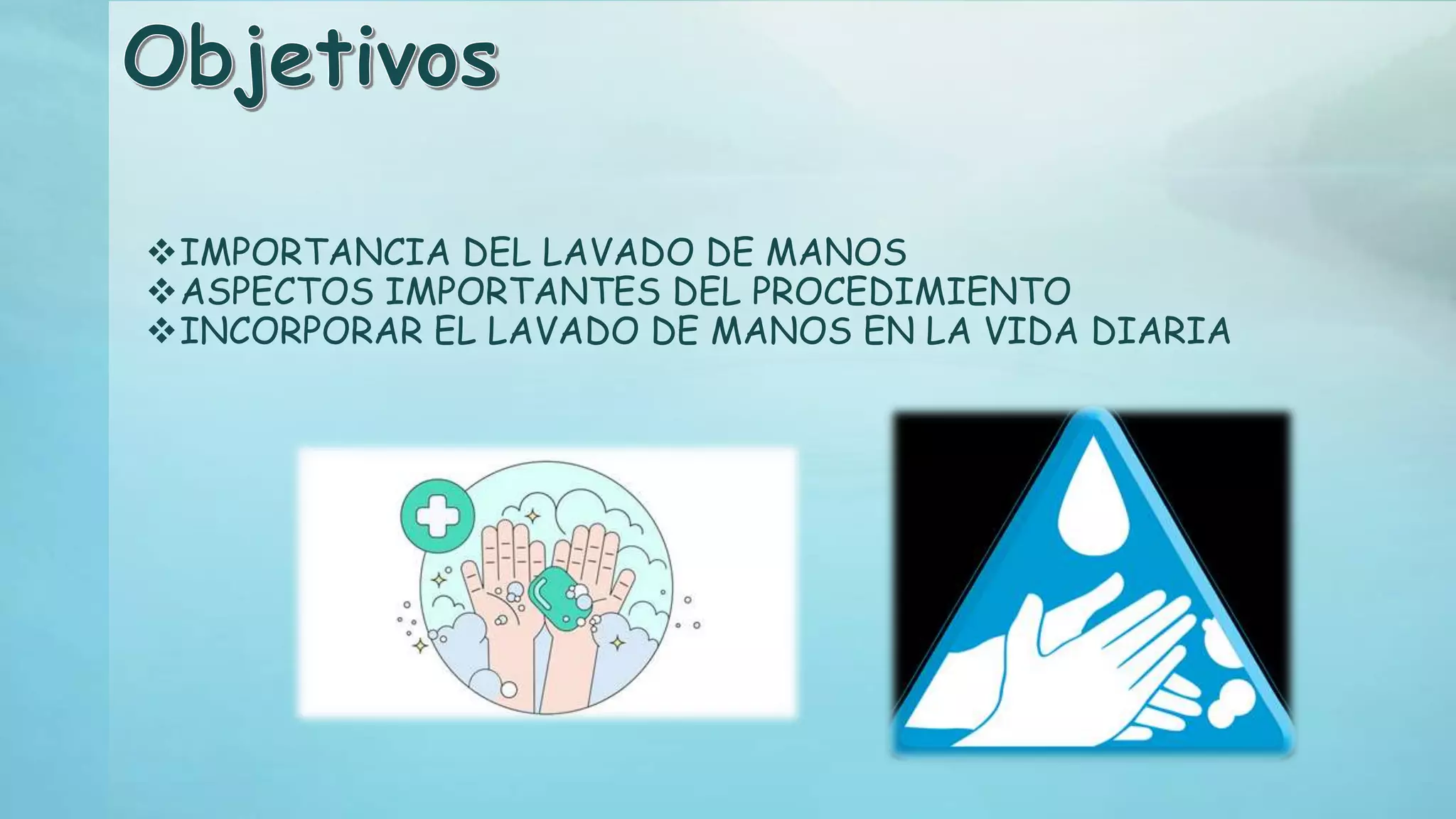 Objetivos

❖IMPORTANCIA DEL LAVADO DE MANOS
❖ASPECTOS IMPORTANTES DEL PROCEDIMIENTO
❖INCORPORAR EL LAVADO DE MANOS EN LA VIDA DIARIA